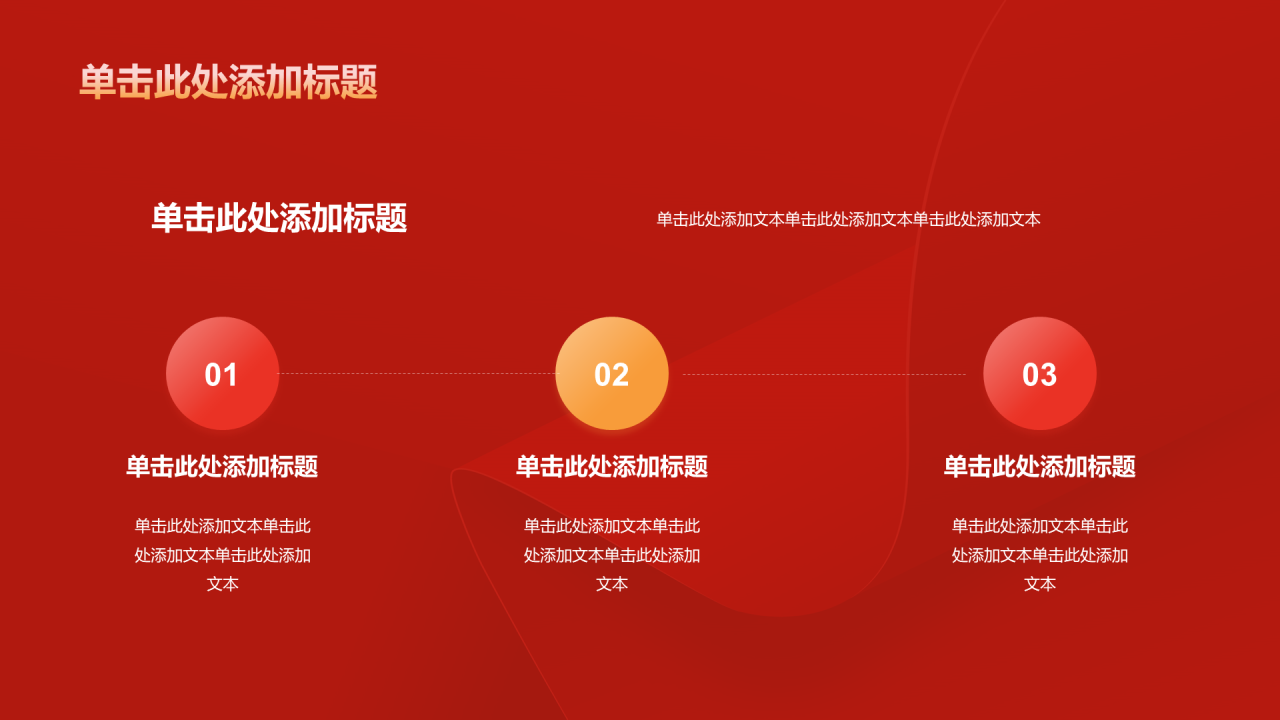 单击此处添加标题

单击此处添加标题

单击此处添加文本单击此处添加文本单击此处添加文本

01

单击此处添加标题

单击此处添加文本单击此处添加文本单击此处添加文本

02

单击此处添加标题

单击此处添加文本单击此处添加文本单击此处添加文本

03

单击此处添加标题

单击此处添加文本单击此处添加文本单击此处添加文本